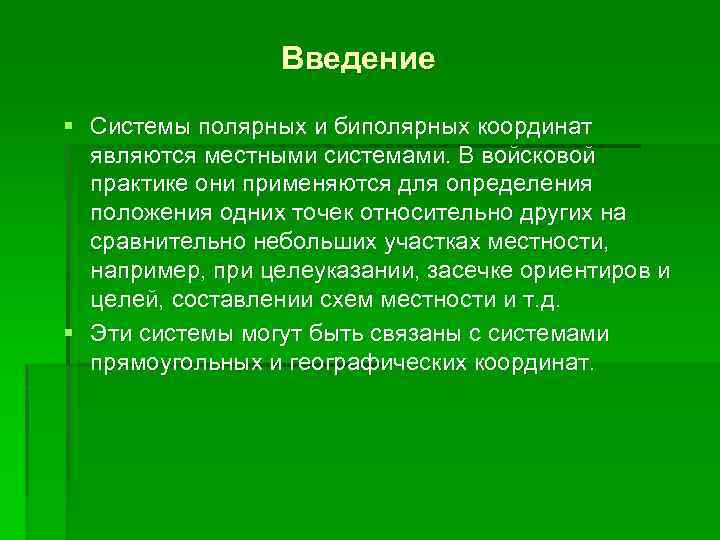 Введение

▪ Системы полярных и биполярных координат являются местными системами. В войсковой практике они применяются для определения положения одних точек относительно других на сравнительно небольших участках местности, например, при целеуказании, засечке ориентиров и целей, составлении схем местности и т.д.

▪ Эти системы могут быть связаны с системами прямоугольных и географических координат.